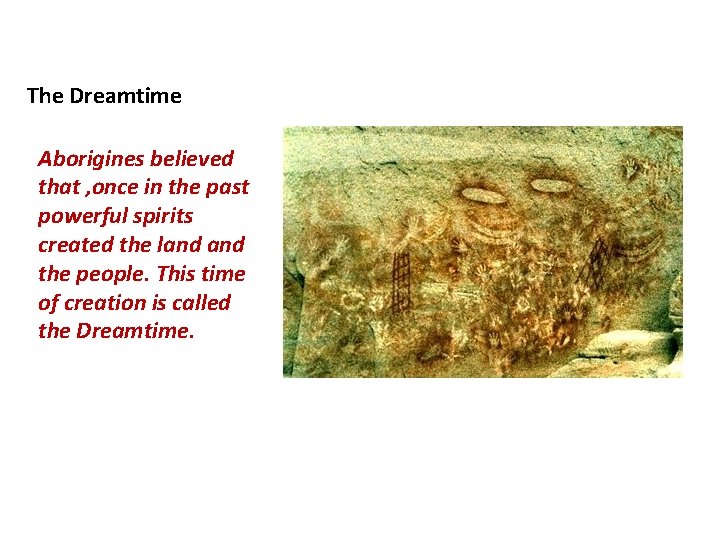 The Dreamtime

Aborigines believed that ,once in the past powerful spirits created the land and the people. This time of creation is called the Dreamtime.